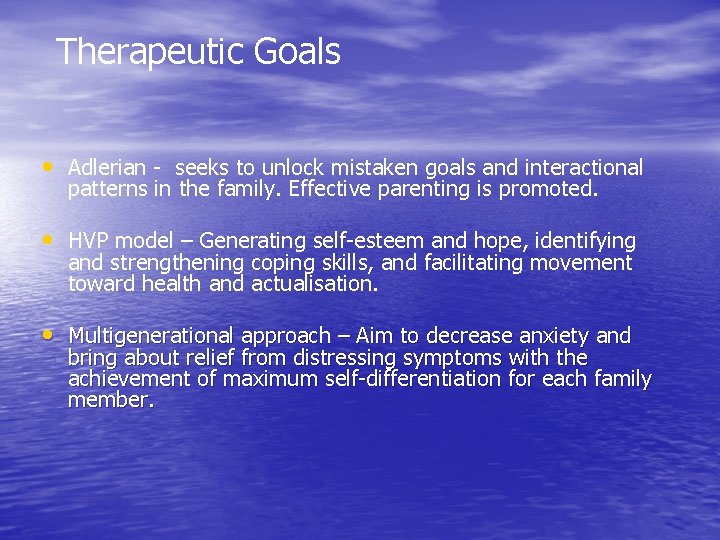 Therapeutic Goals

• Adlerian - seeks to unlock mistaken goals and interactional patterns in the family. Effective parenting is promoted.

• HVP model – Generating self-esteem and hope, identifying and strengthening coping skills, and facilitating movement toward health and actualisation.

• Multigenerational approach – Aim to decrease anxiety and bring about relief from distressing symptoms with the achievement of maximum self-differentiation for each family member.